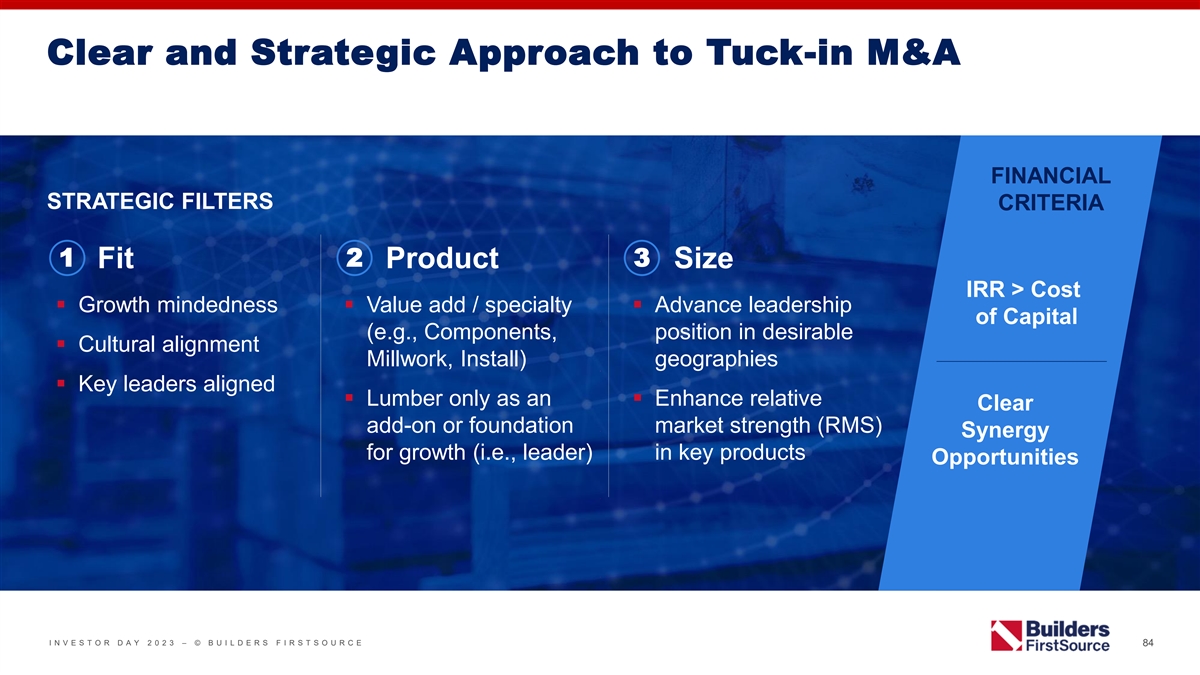 Clear and Strategic Approach to Tuck-in M&A

STRATEGIC FILTERS

1 Fit

▪ Growth mindedness

▪ Cultural alignment

▪ Key leaders aligned

2 Product

▪ Value add / specialty (e.g., Components, Millwork, Install)

▪ Lumber only as an add-on or foundation for growth (i.e., leader)

3 Size

▪ Advance leadership position in desirable geographies

▪ Enhance relative market strength (RMS) in key products

FINANCIAL CRITERIA

IRR > Cost of Capital

Clear Synergy Opportunities

INVESTOR DAY 2023 – © BUILDERS FIRSTSOURCE

Builders FirstSource

84